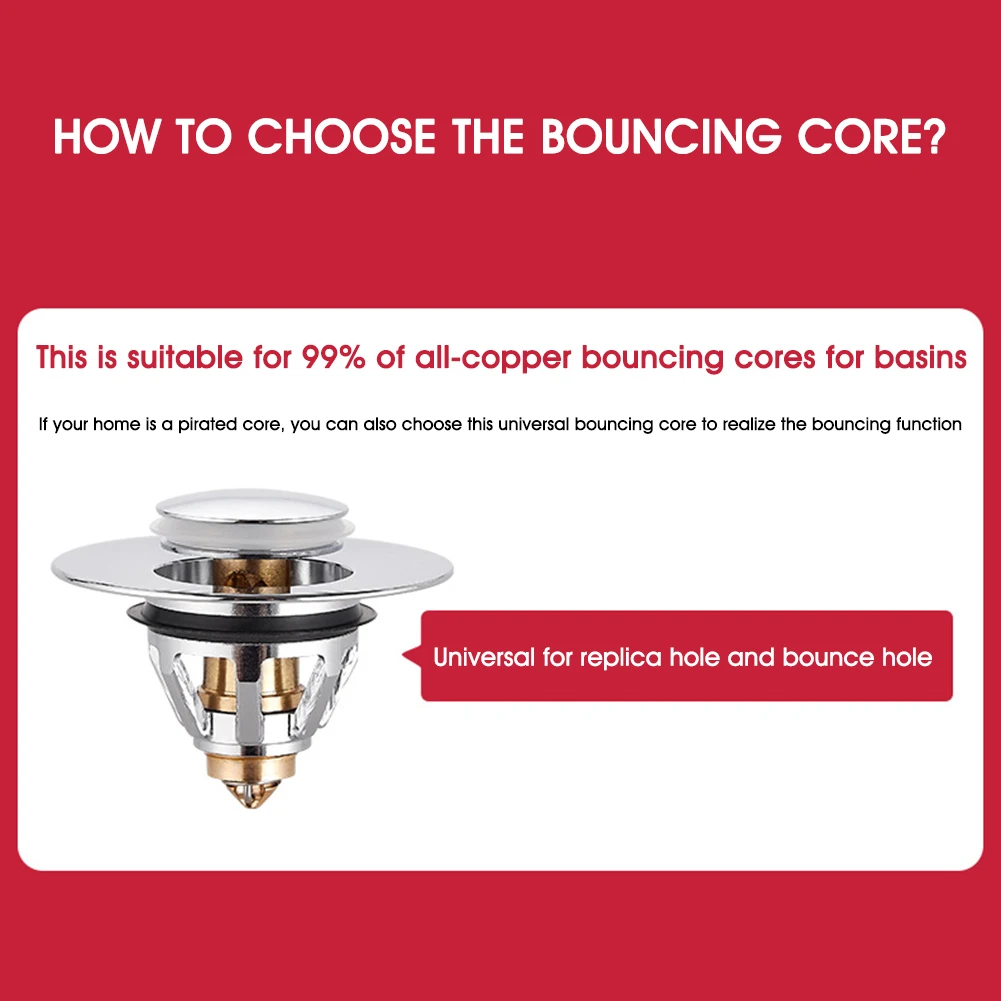 HOW TO CHOOSE THE BOUNCING CORE?

This is suitable for 99% of all-copper bouncing cores for basins

If your home is a pirated core, you can also choose this universal bouncing core to realize the bouncing function

Universal for replica hole and bounce hole